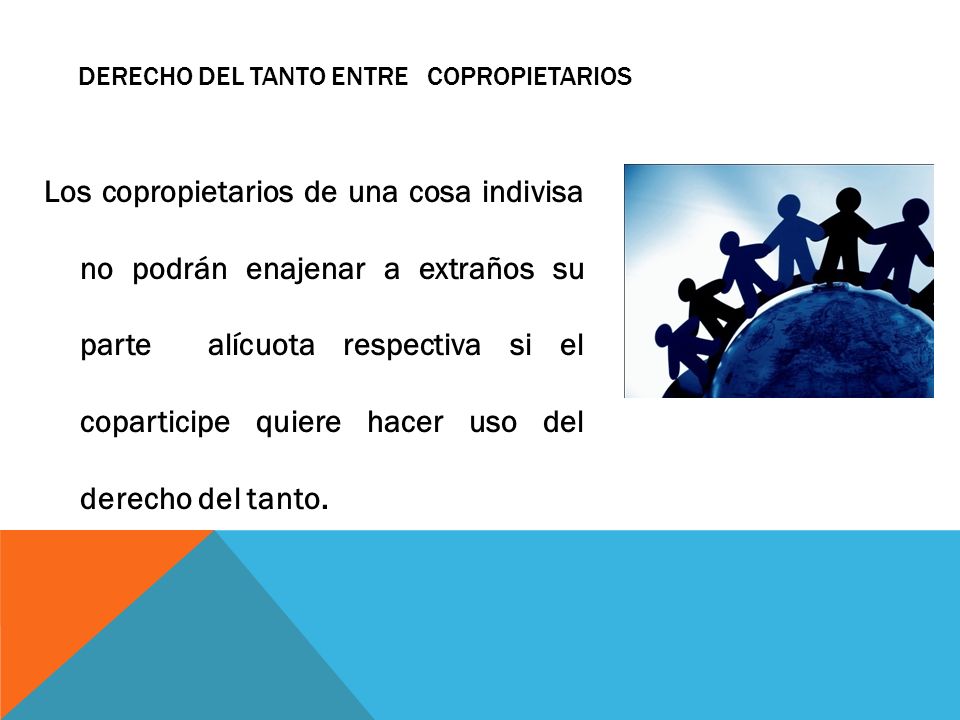 DERECHO DEL TANTO ENTRE COPROPIETARIOS

Los copropietarios de una cosa indivisa no podrán enajenar a extraños su parte alícuota respectiva si el coparticipe quiere hacer uso del derecho del tanto.